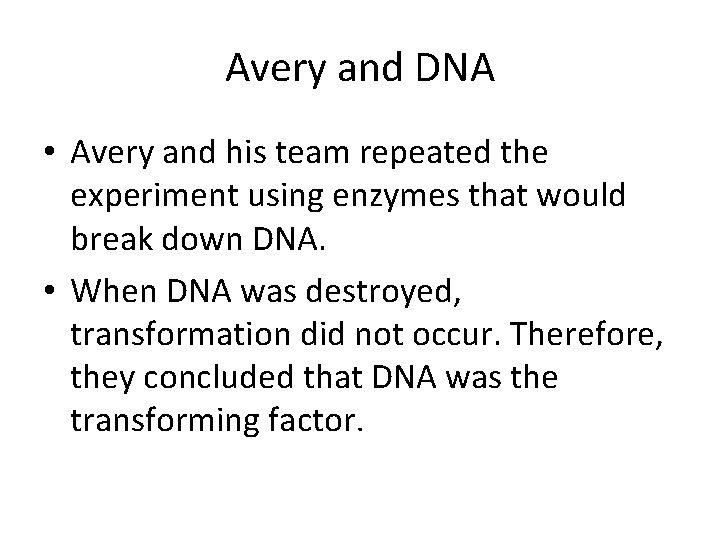 Avery and DNA

• Avery and his team repeated the experiment using enzymes that would break down DNA.

• When DNA was destroyed, transformation did not occur. Therefore, they concluded that DNA was the transforming factor.